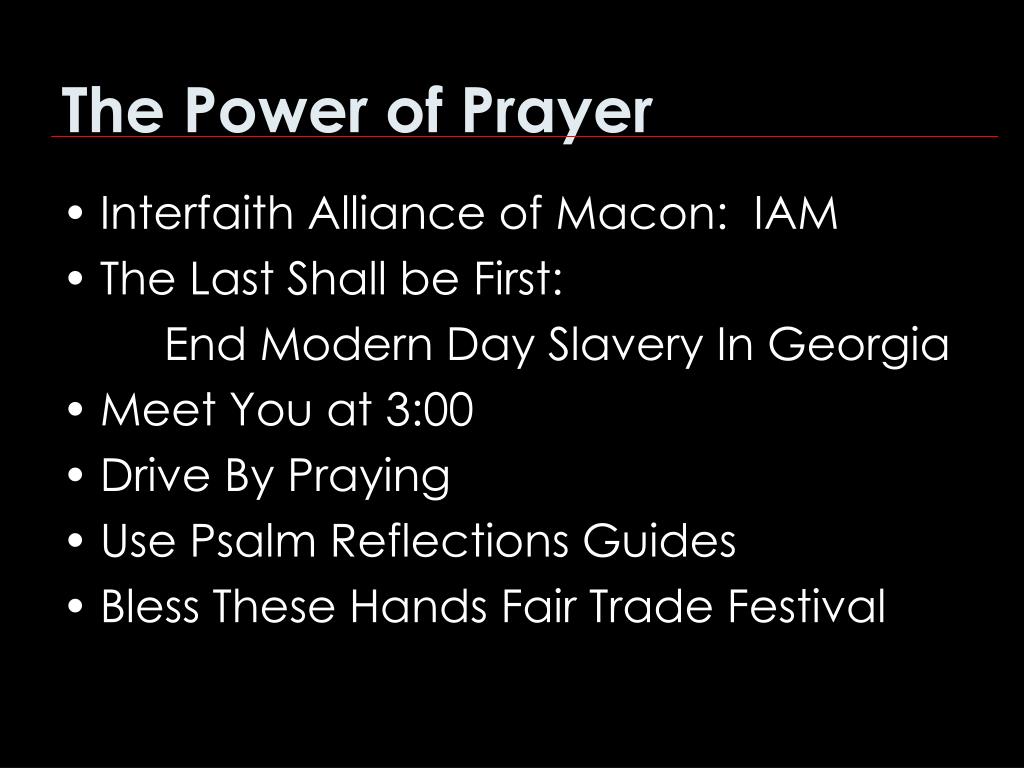 The Power of Prayer

• Interfaith Alliance of Macon: IAM
• The Last Shall be First:
End Modern Day Slavery In Georgia
• Meet You at 3:00
• Drive By Praying
• Use Psalm Reflections Guides
• Bless These Hands Fair Trade Festival